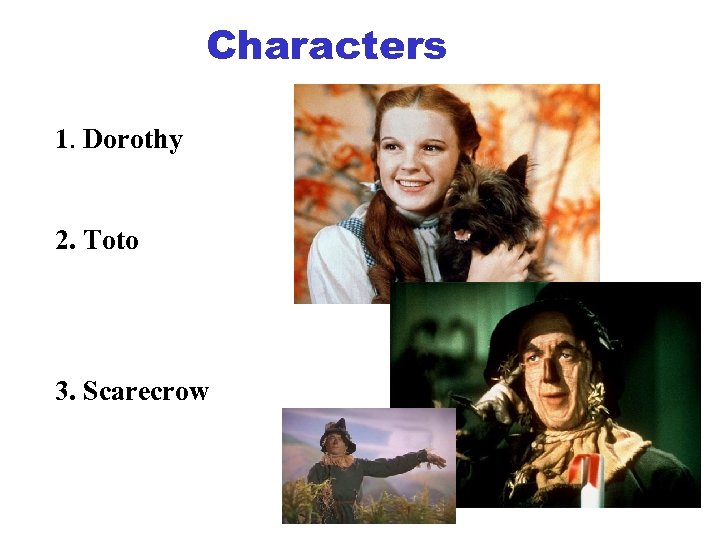 Characters

1. Dorothy

2. Toto

3. Scarecrow